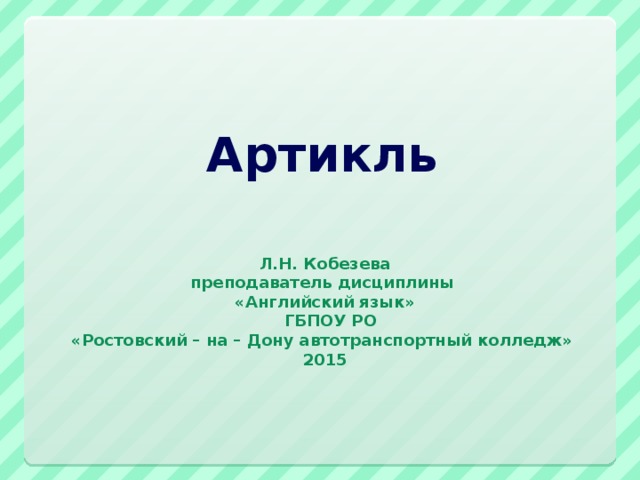 Артикль

Л.Н. Кобезева
преподаватель дисциплины
«Английский язык»
ГБПОУ РО
«Ростовский – на – Дону автотранспортный колледж»
2015